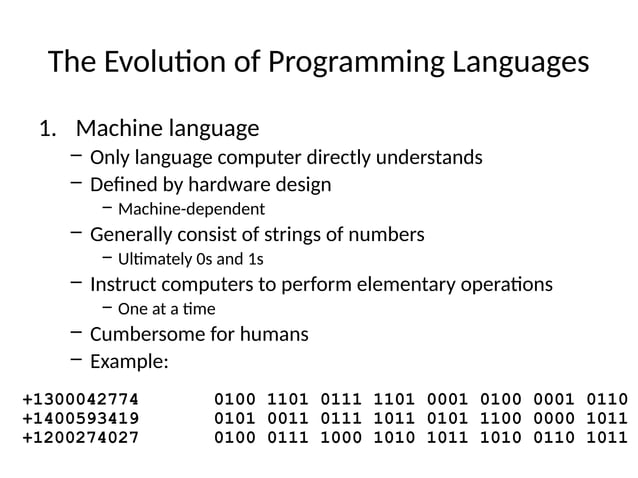 The Evolution of Programming Languages

1. Machine language
– Only language computer directly understands
– Defined by hardware design
– Machine-dependent
– Generally consist of strings of numbers
– Ultimately 0s and 1s
– Instruct computers to perform elementary operations
– One at a time
– Cumbersome for humans
– Example:

+1300042774 0100 1101 0111 1101 0001 0100 0001 0110
+1400593419 0101 0011 0111 1011 0101 1100 0000 1011
+1200274027 0100 0111 1000 1010 1011 1010 0110 1011